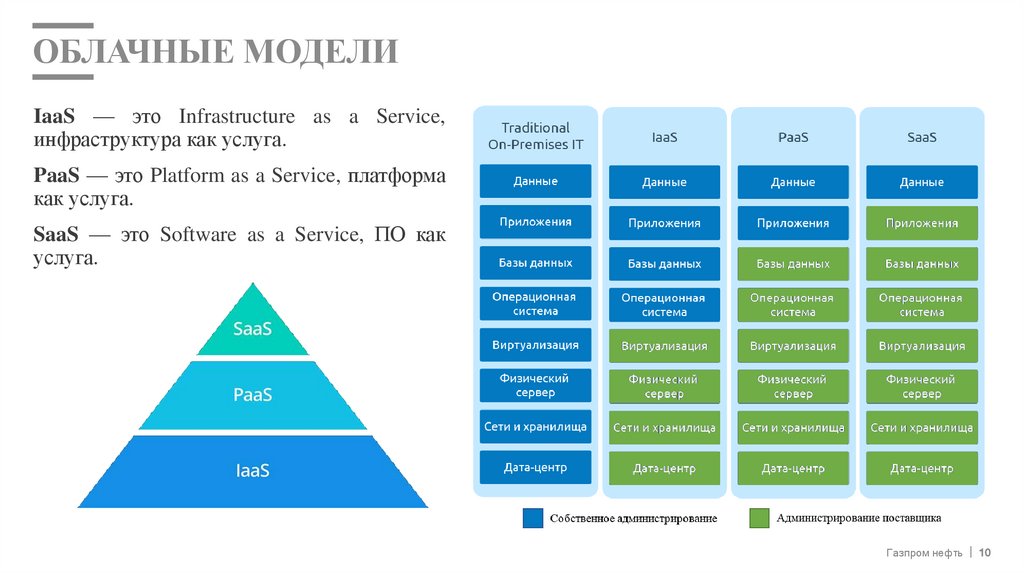 ОБЛАЧНЫЕ МОДЕЛИ

**IaaS** — это Infrastructure as a Service, инфраструктура как услуга.

**PaaS** — это Platform as a Service, платформа как услуга.

**SaaS** — это Software as a Service, ПО как услуга.

SaaS
PaaS
IaaS

| Traditional On-Premises IT | IaaS | PaaS | SaaS |
|---|---|---|---|
| Данные | Данные | Данные | Данные |
| Приложения | Приложения | Приложения | Приложения |
| Базы данных | Базы данных | Базы данных | Базы данных |
| Операционная система | Операционная система | Операционная система | Операционная система |
| Виртуализация | Виртуализация | Виртуализация | Виртуализация |
| Физический сервер | Физический сервер | Физический сервер | Физический сервер |
| Сети и хранилища | Сети и хранилища | Сети и хранилища | Сети и хранилища |
| Дата-центр | Дата-центр | Дата-центр | Дата-центр |

Собственное администрирование
Администрирование поставщика

Газпром нефть | 10